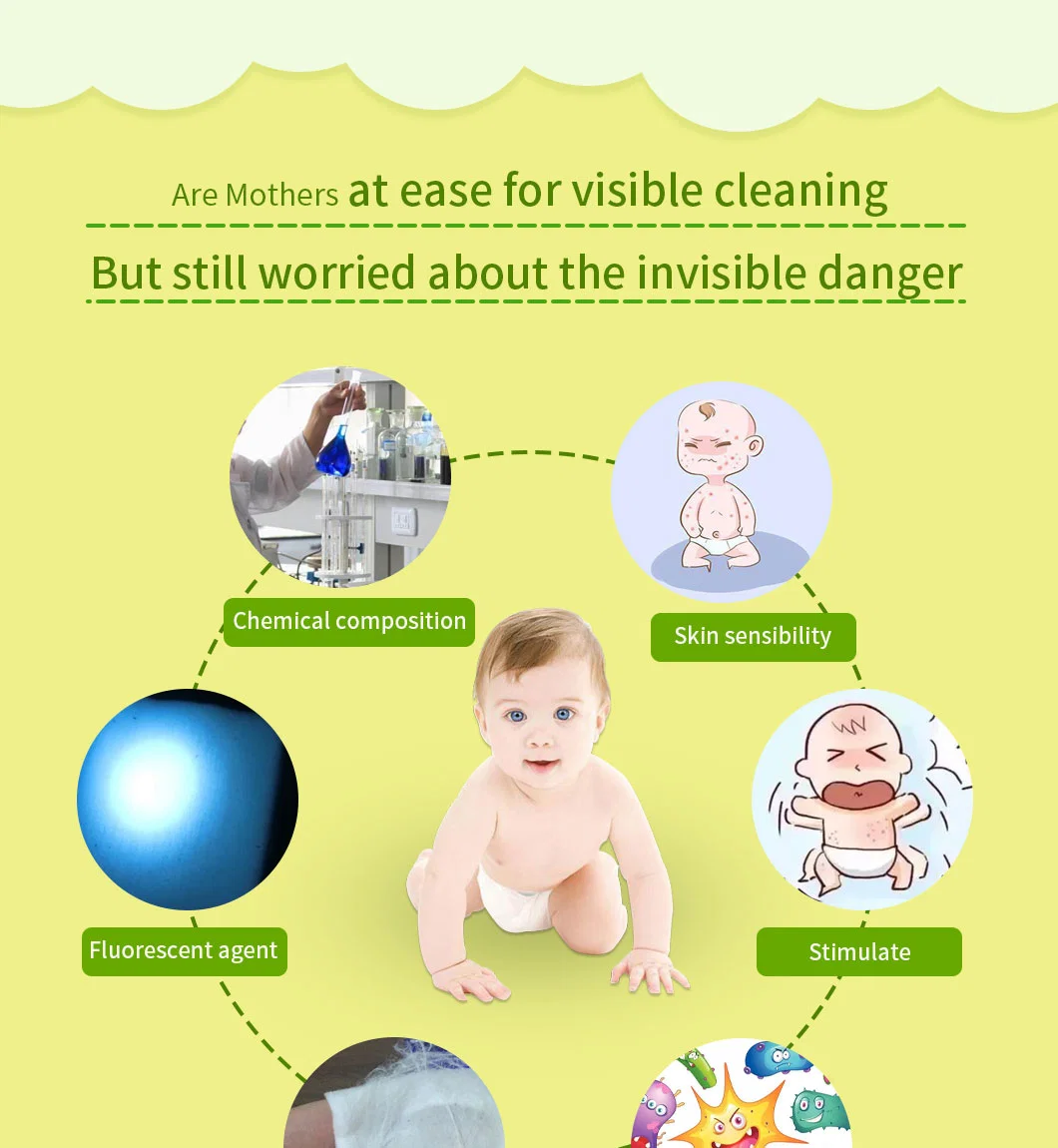 Are Mothers at ease for visible cleaning

But still worried about the invisible danger

Chemical composition

Skin sensibility

Fluorescent agent

Stimulate